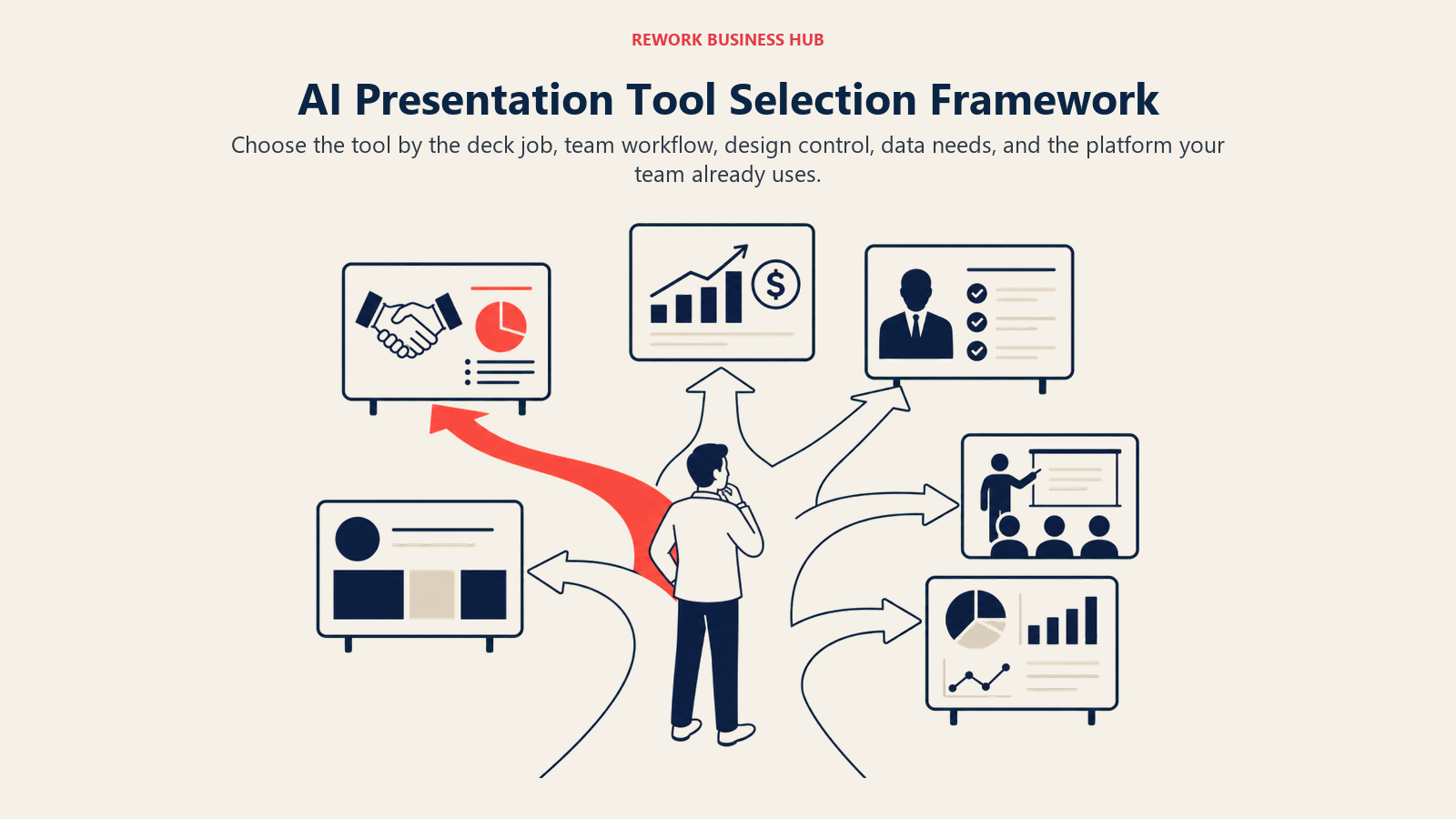 REWORK BUSINESS HUB

AI Presentation Tool Selection Framework

Choose the tool by the deck job, team workflow, design control, data needs, and the platform your team already uses.

$